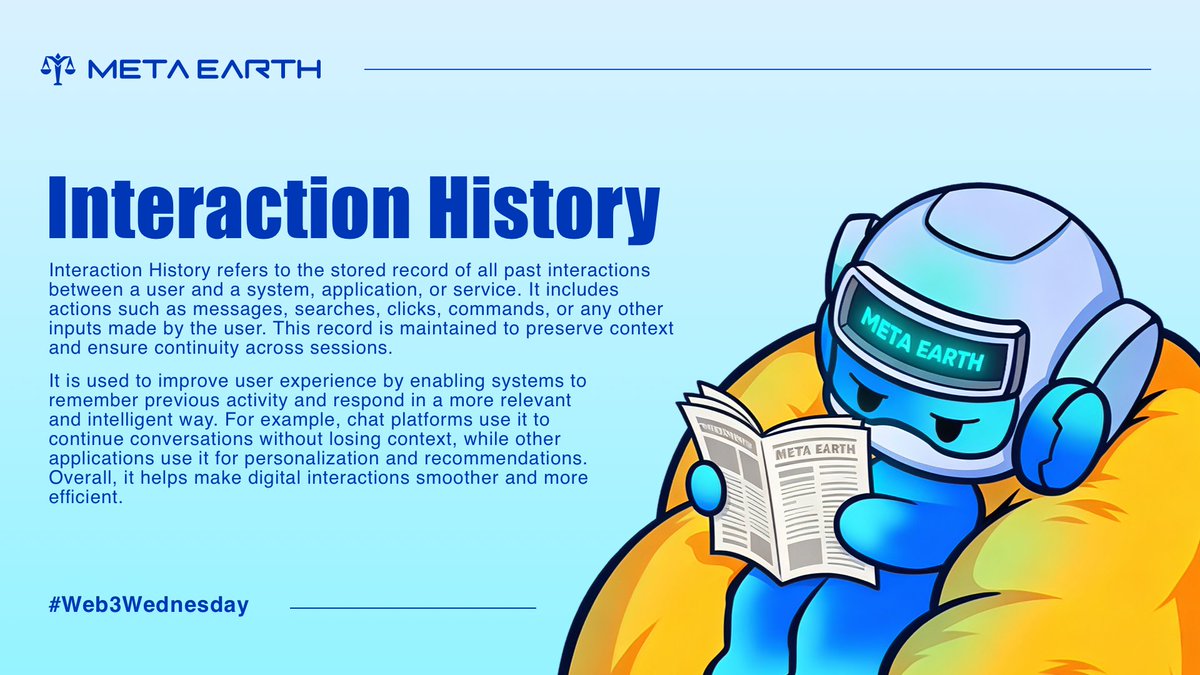 META EARTH

Interaction History

Interaction History refers to the stored record of all past interactions between a user and a system, application, or service. It includes actions such as messages, searches, clicks, commands, or any other inputs made by the user. This record is maintained to preserve context and ensure continuity across sessions.

It is used to improve user experience by enabling systems to remember previous activity and respond in a more relevant and intelligent way. For example, chat platforms use it to continue conversations without losing context, while other applications use it for personalization and recommendations. Overall, it helps make digital interactions smoother and more efficient.

#Web3Wednesday

META EARTH

META EARTH